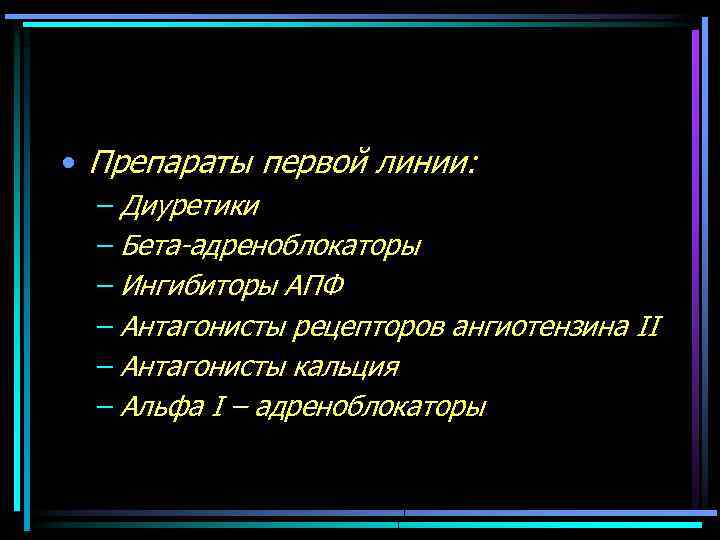 • Препараты первой линии:
– Диуретики
– Бета-адреноблокаторы
– Ингибиторы АПФ
– Антагонисты рецепторов ангиотензина II
– Антагонисты кальция
– Альфа I – адреноблокаторы